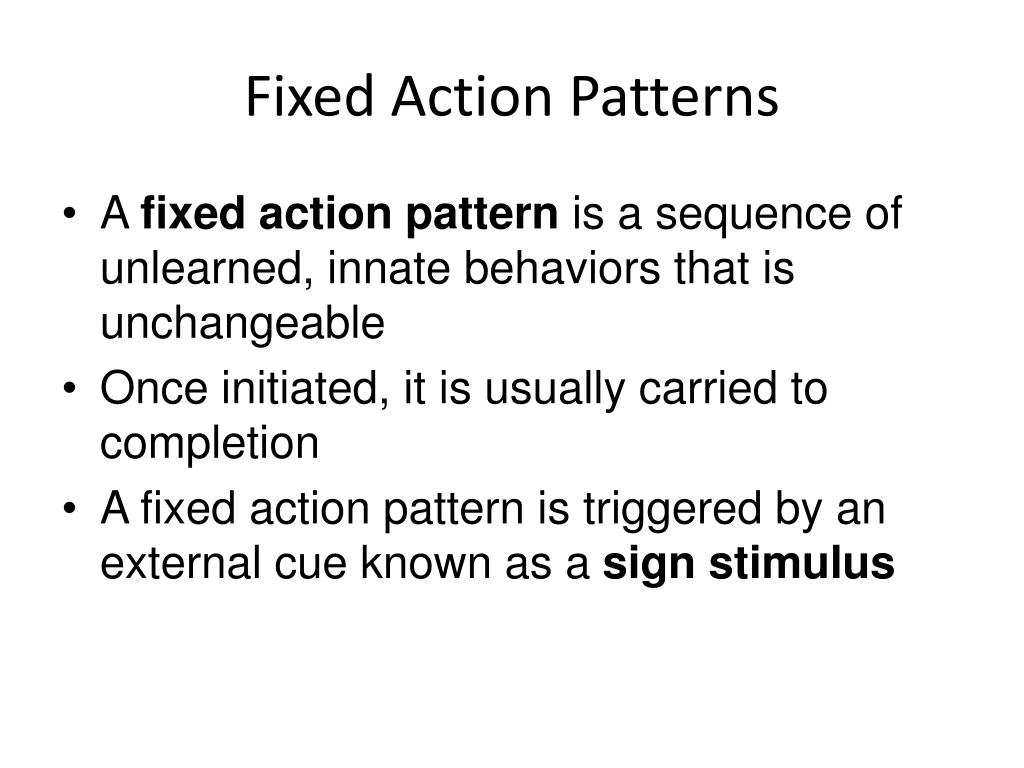 Fixed Action Patterns

• A fixed action pattern is a sequence of unlearned, innate behaviors that is unchangeable

• Once initiated, it is usually carried to completion

• A fixed action pattern is triggered by an external cue known as a sign stimulus